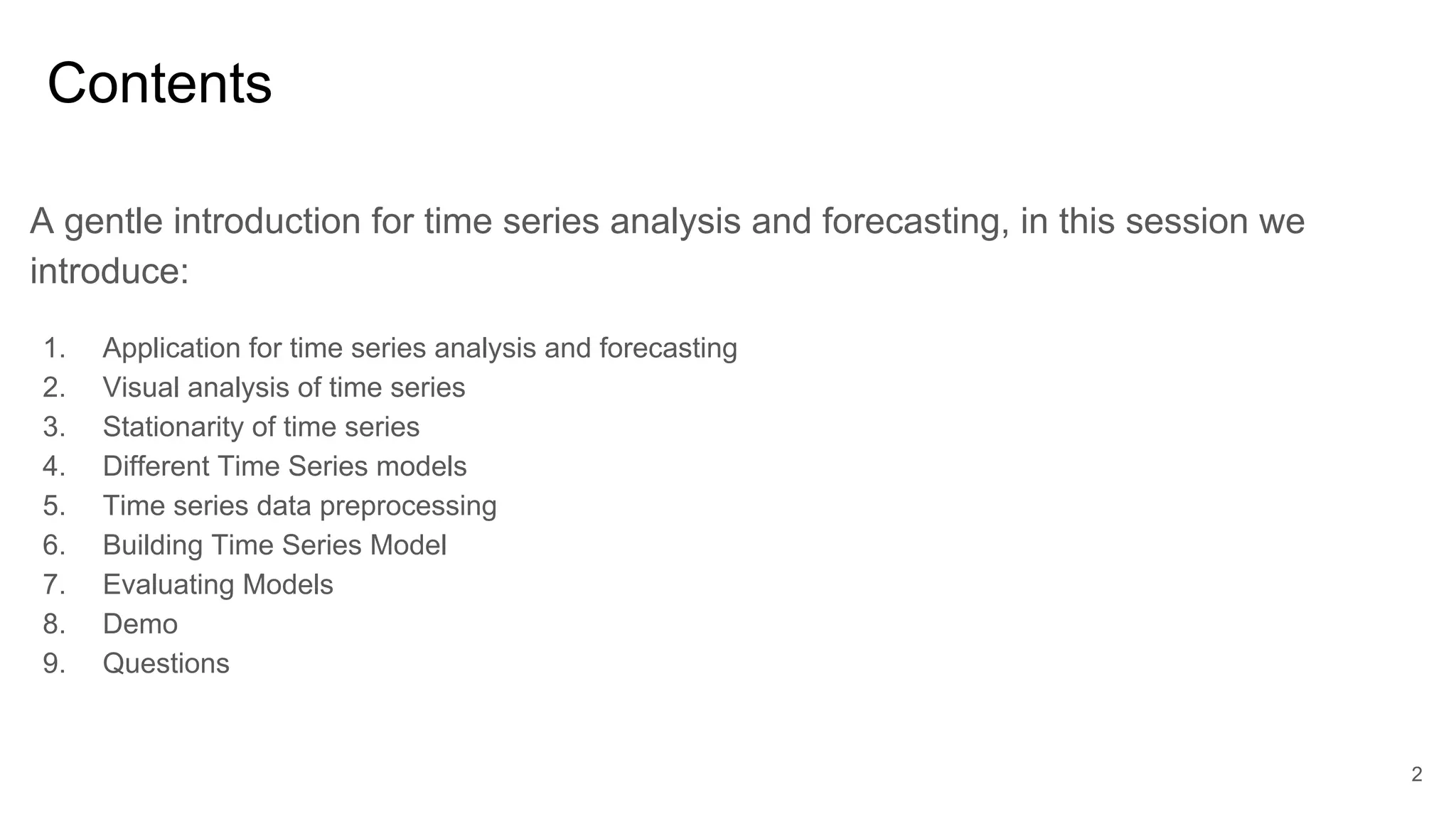 Contents

A gentle introduction for time series analysis and forecasting, in this session we introduce:

1. Application for time series analysis and forecasting
2. Visual analysis of time series
3. Stationarity of time series
4. Different Time Series models
5. Time series data preprocessing
6. Building Time Series Model
7. Evaluating Models
8. Demo
9. Questions

2